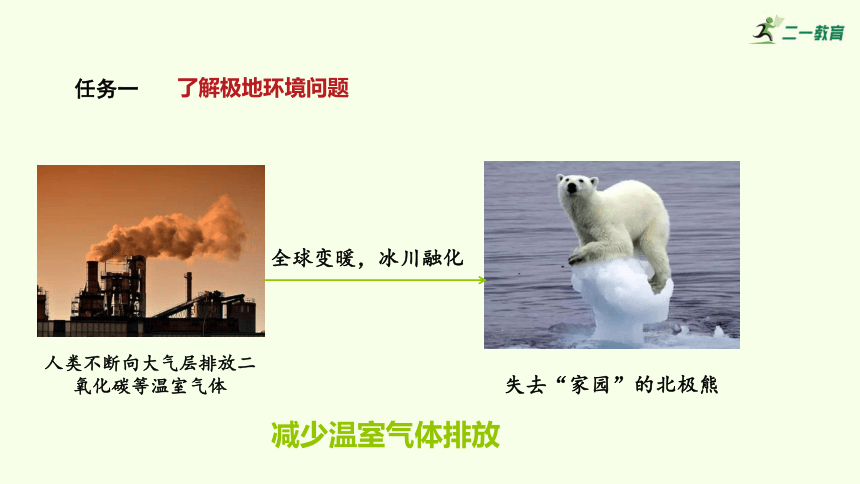 二一教育

任务一 了解极地环境问题

全球变暖，冰川融化

人类不断向大气层排放二氧化碳等温室气体

失去“家园”的北极熊

减少温室气体排放